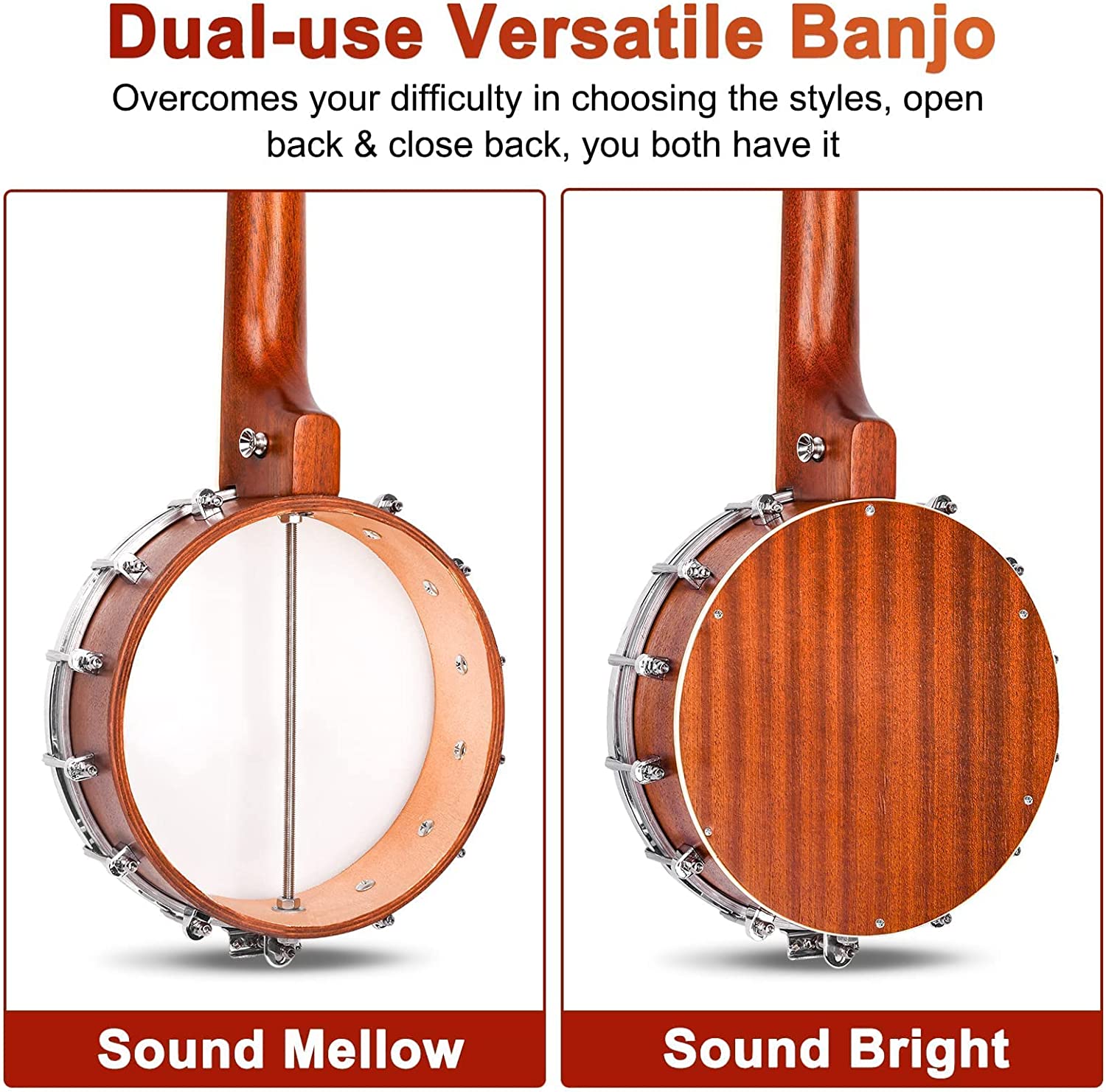 Dual-use Versatile Banjo

Overcomes your difficulty in choosing the styles, open back & close back, you both have it

Sound Mellow

Sound Bright